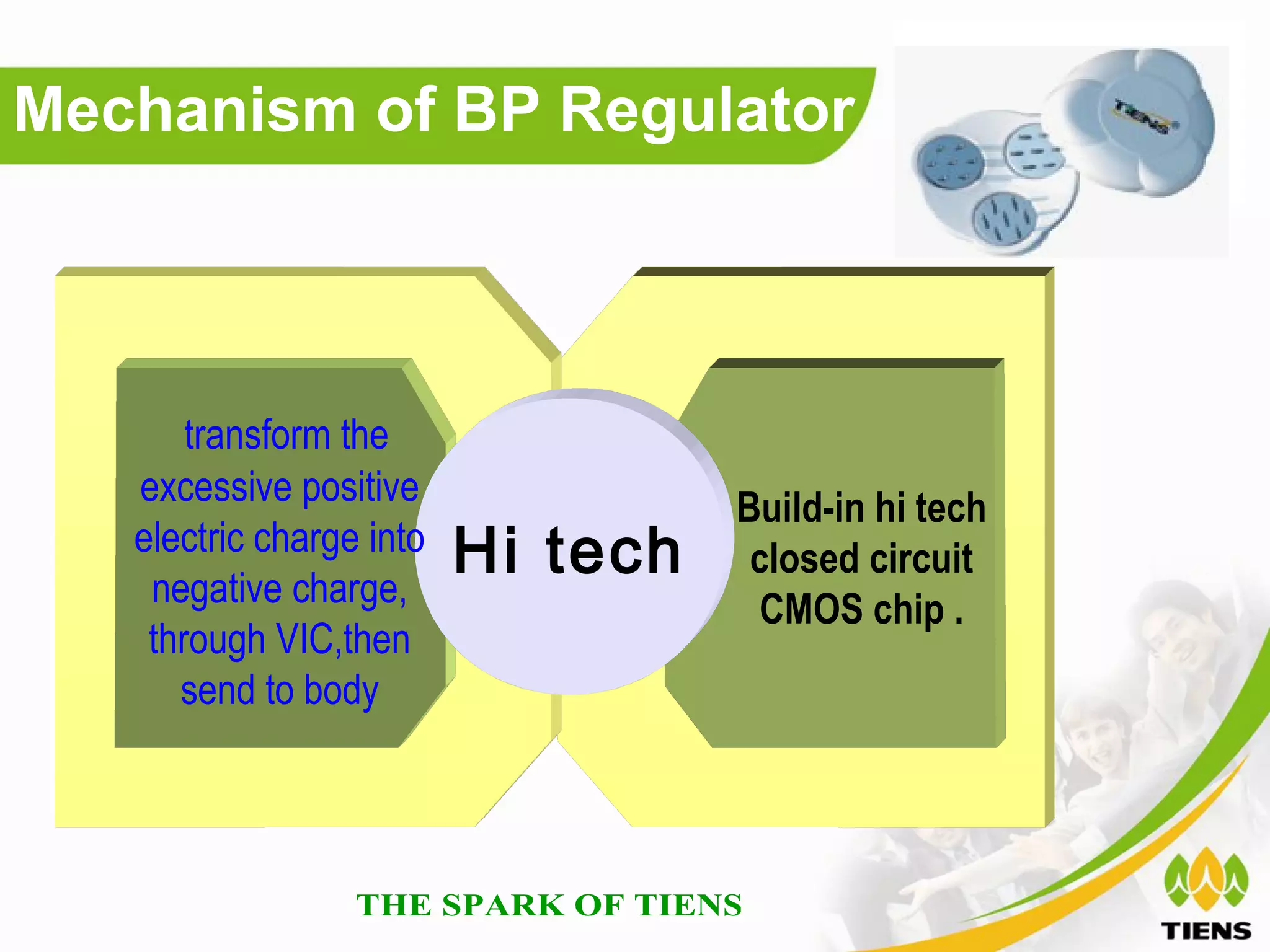 Mechanism of BP Regulator

TIENS

transform the excessive positive electric charge into negative charge, through VIC,then send to body

Hi tech

Build-in hi tech closed circuit CMOS chip .

THE SPARK OF TIENS

TIENS